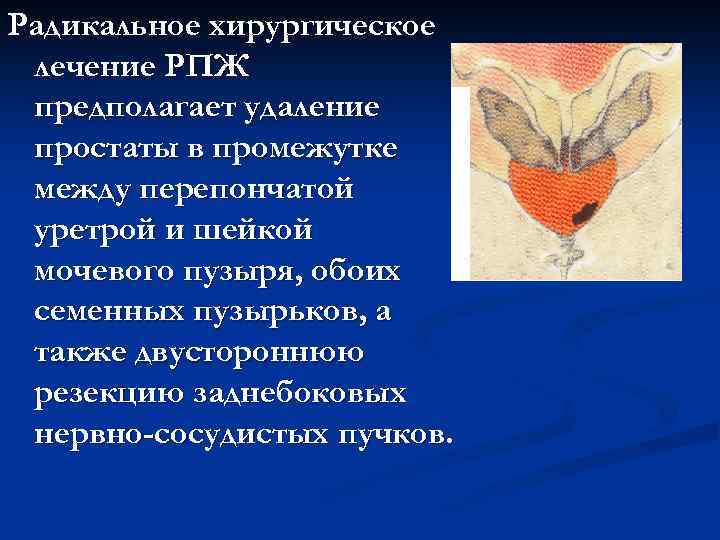 Радикальное хирургическое лечение РПЖ предполагает удаление простаты в промежутке между перепончатой уретрой и шейкой мочевого пузыря, обоих семенных пузырьков, а также двустороннюю резекцию заднебоковых нервно-сосудистых пучков.